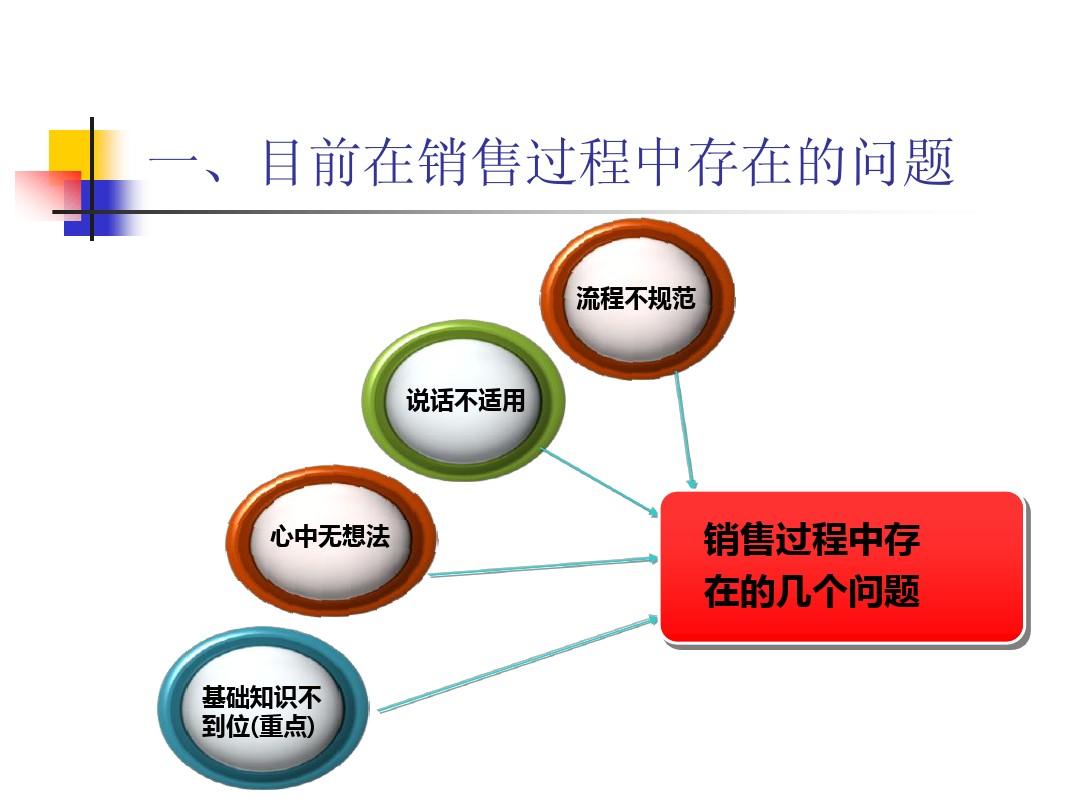 一、目前在销售过程中存在的问题

流程不规范

说话不适用

心中无想法

基础知识不到位(重点)

销售过程中存在的几个问题